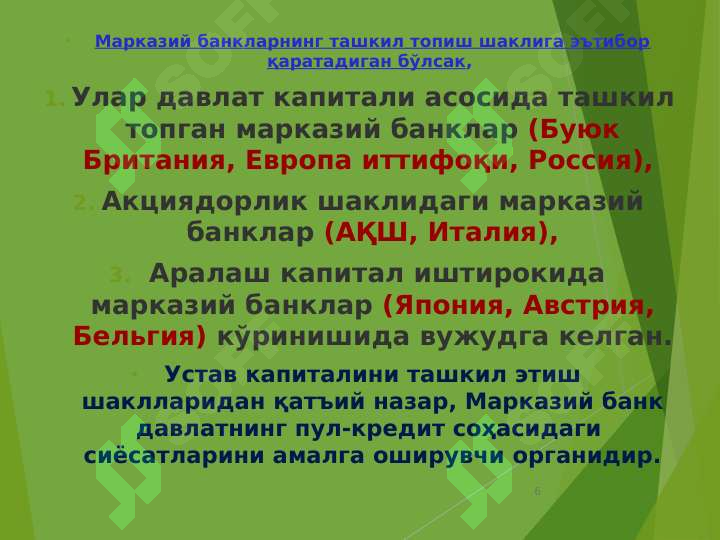 Марказий банкларнинг ташкил топиш шаклига эътибор қаратадиган бўлсак,

1. Улар давлат капитали асосида ташкил топган марказий банклар (Буюк Британия, Европа иттифоқи, Россия),

2. Акциядорлик шаклидаги марказий банклар (АҚШ, Италия),

3. Аралаш капитал иштирокида марказий банклар (Япония, Австрия, Бельгия) кўринишида вужудга келган.

Устав капиталини ташкил этиш шаклларидан қатъий назар, Марказий банк давлатнинг пул-кредит соҳасидаги сиёсатларини амалга оширувчи органидир.

6